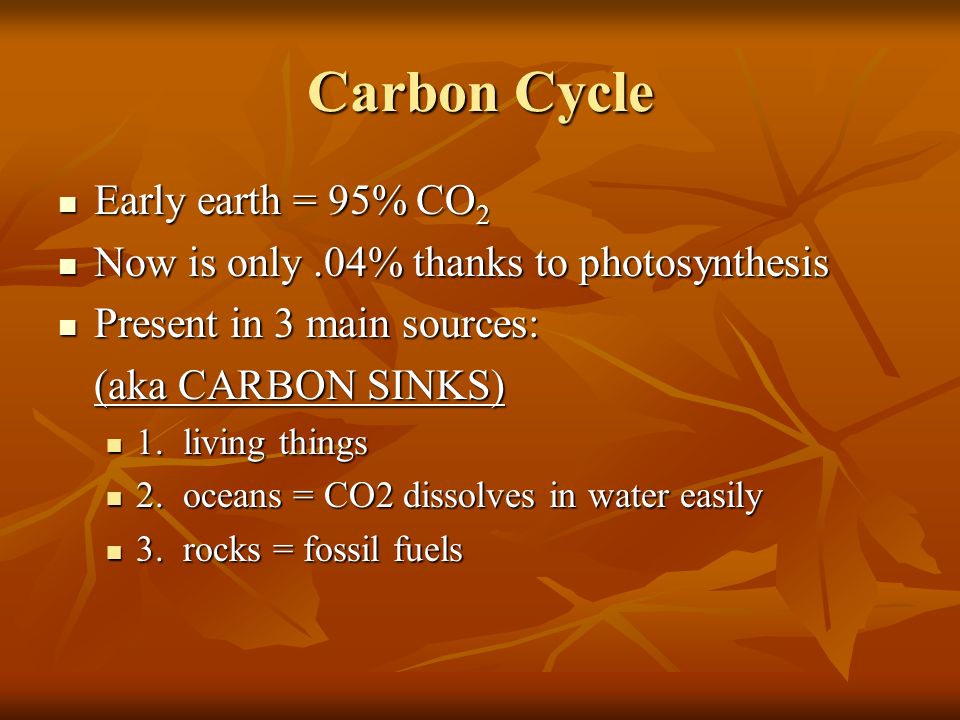 Carbon Cycle

- Early earth = 95% $CO_2$
- Now is only .04% thanks to photosynthesis
- Present in 3 main sources:

(aka CARBON SINKS)

- 1. living things
- 2. oceans = CO2 dissolves in water easily
- 3. rocks = fossil fuels